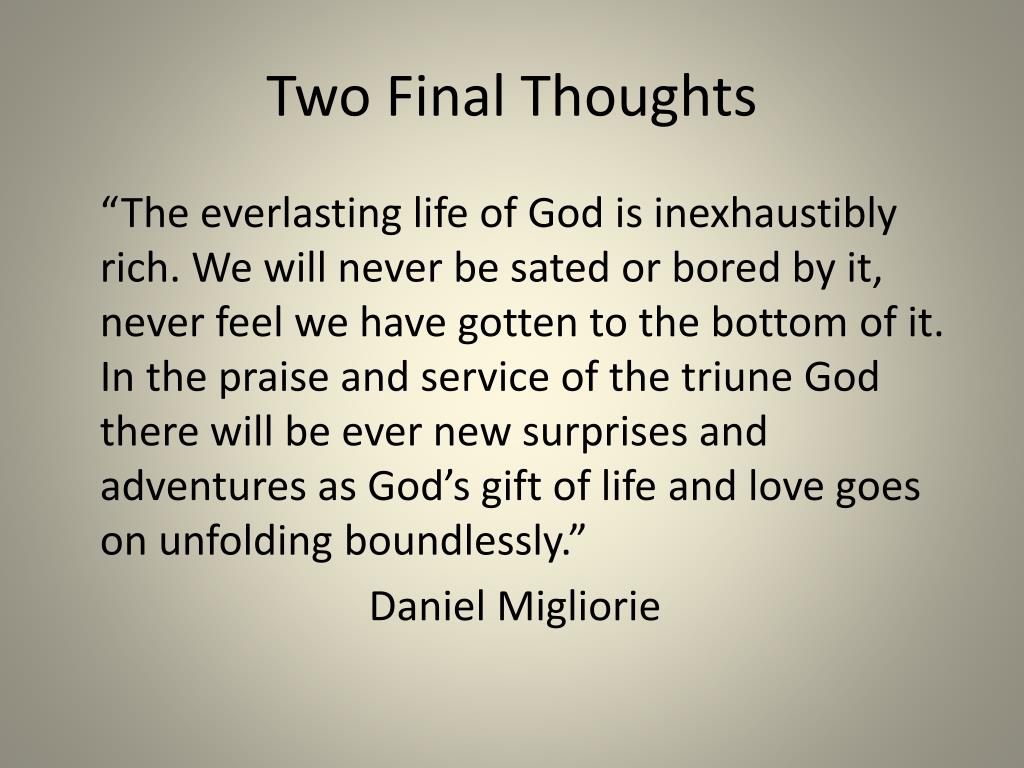 Two Final Thoughts

“The everlasting life of God is inexhaustibly rich. We will never be sated or bored by it, never feel we have gotten to the bottom of it. In the praise and service of the triune God there will be ever new surprises and adventures as God’s gift of life and love goes on unfolding boundlessly.”

Daniel Migliorie